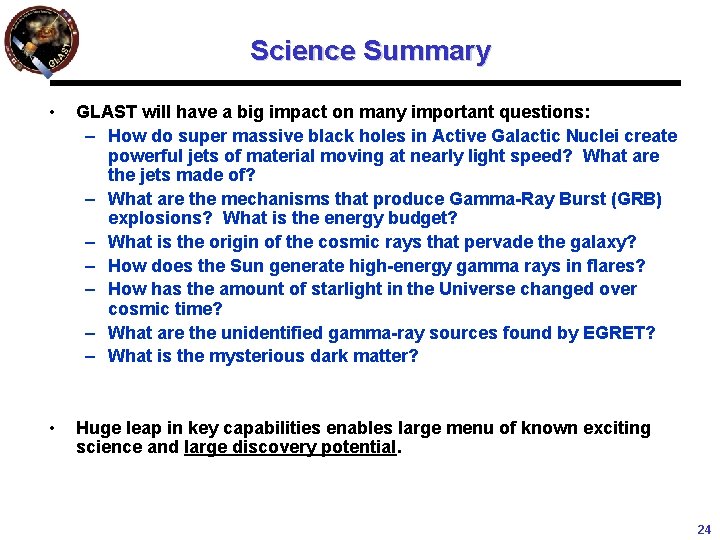 GLAST

Science Summary

• GLAST will have a big impact on many important questions:
  – How do super massive black holes in Active Galactic Nuclei create powerful jets of material moving at nearly light speed? What are the jets made of?
  – What are the mechanisms that produce Gamma-Ray Burst (GRB) explosions? What is the energy budget?
  – What is the origin of the cosmic rays that pervade the galaxy?
  – How does the Sun generate high-energy gamma rays in flares?
  – How has the amount of starlight in the Universe changed over cosmic time?
  – What are the unidentified gamma-ray sources found by EGRET?
  – What is the mysterious dark matter?

• Huge leap in key capabilities enables large menu of known exciting science and large discovery potential.

24